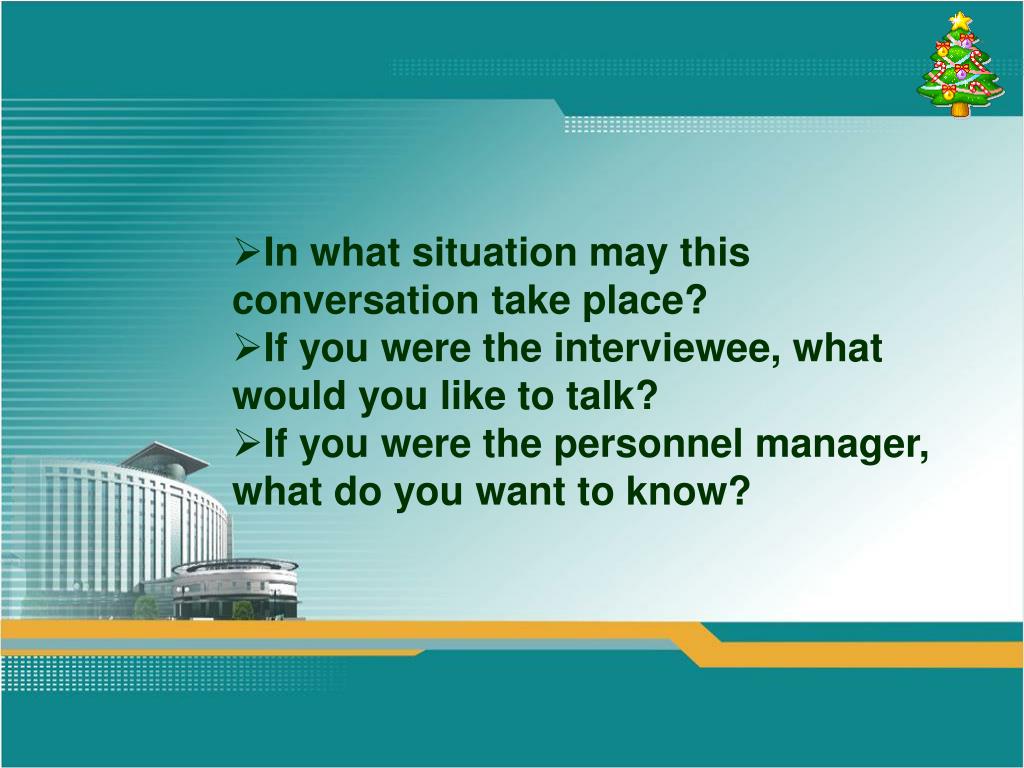 ➢In what situation may this conversation take place?
➢If you were the interviewee, what would you like to talk?
➢If you were the personnel manager, what do you want to know?